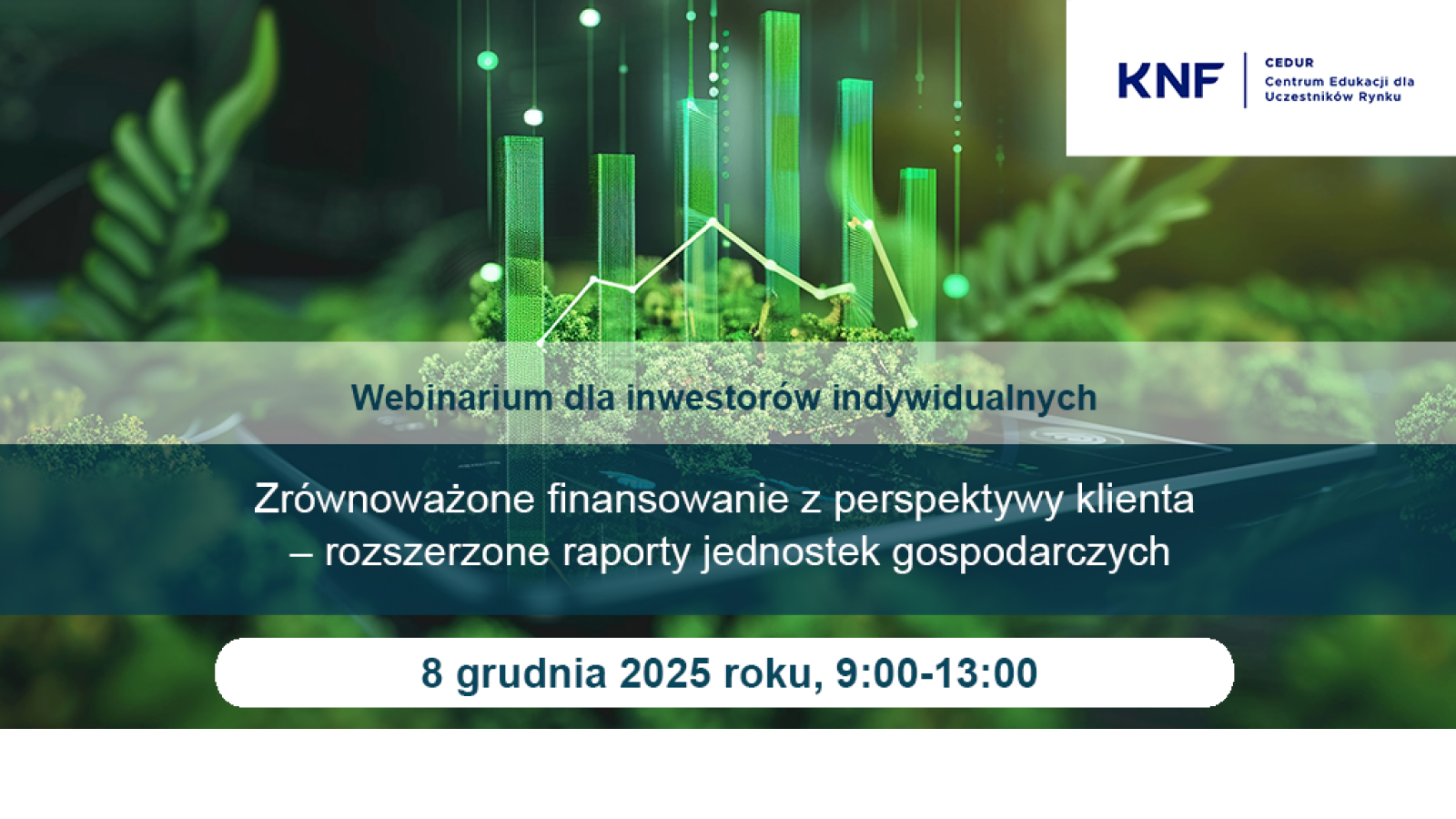 KNF

CEDUR
Centrum Edukacji dla Uczestników Rynku

Webinarium dla inwestorów indywidualnych

Zrównoważone finansowanie z perspektywy klienta – rozszerzone raporty jednostek gospodarczych

8 grudnia 2025 roku, 9:00-13:00